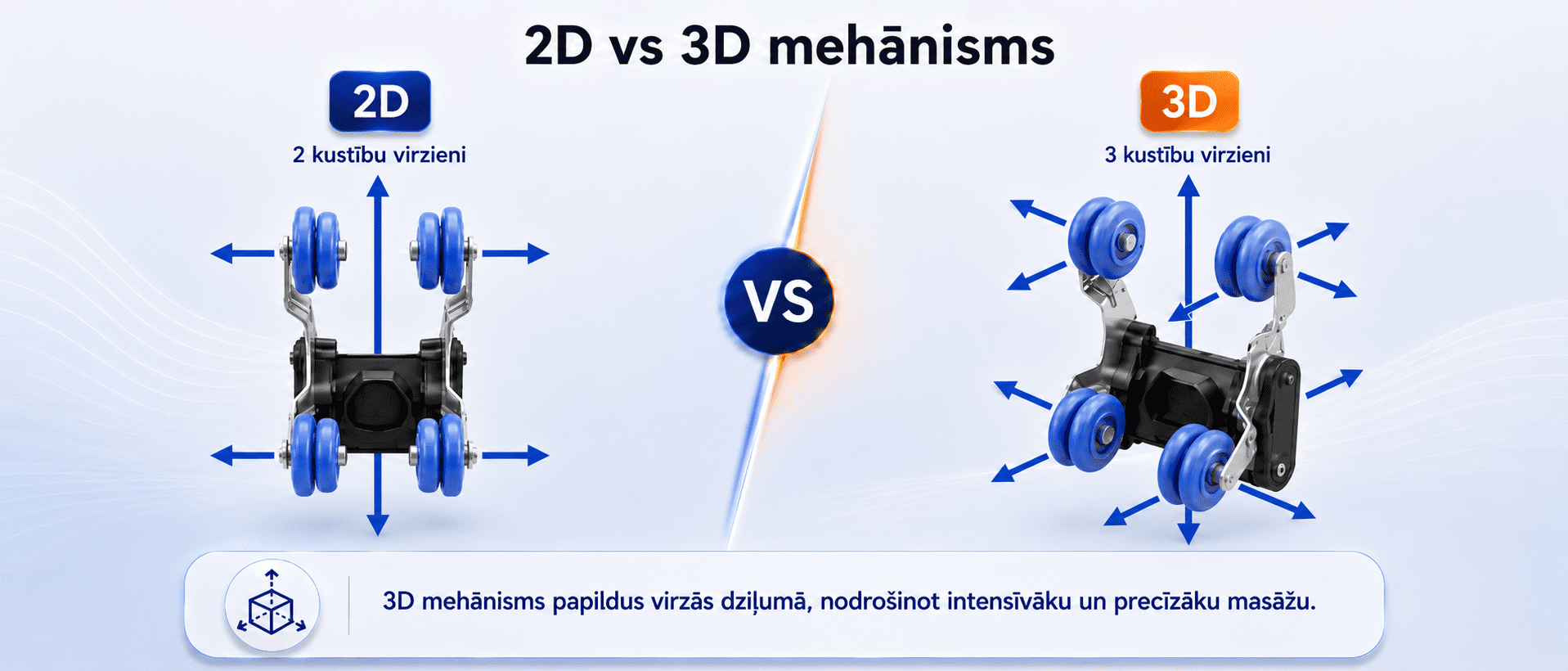 2D vs 3D mehānisms

2D

2 kustību virzieni

VS

3D

3 kustību virzieni

3D mehānisms papildus virzās dziļumā, nodrošinot intensīvāku un precīzāku masāžu.